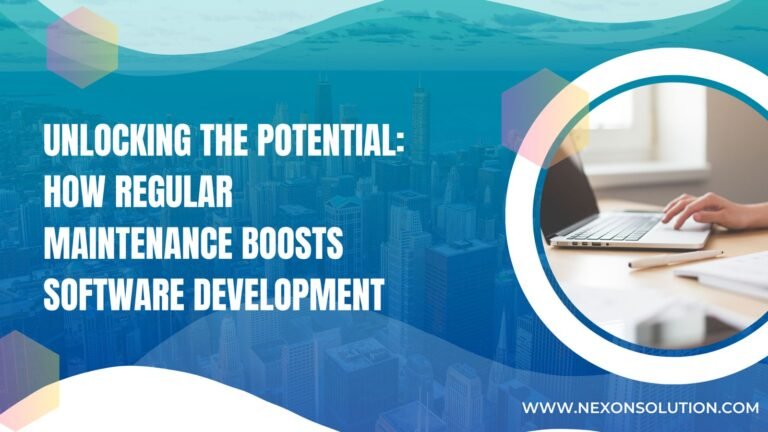 UNLOCKING THE POTENTIAL: HOW REGULAR MAINTENANCE BOOSTS SOFTWARE DEVELOPMENT

WWW.NEXONSOLUTION.COM